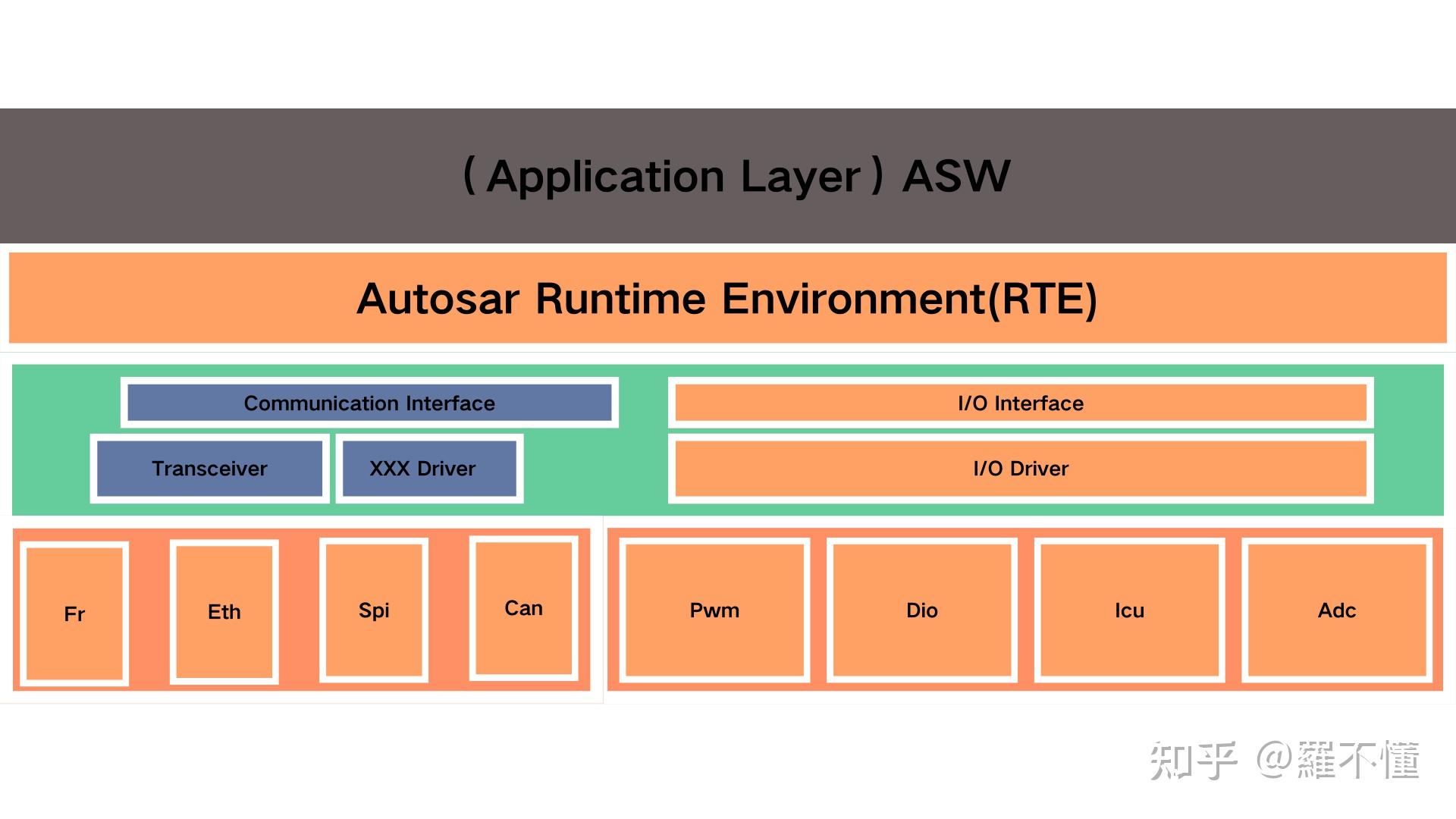 （Application Layer）ASW

Autosar Runtime Environment(RTE)

Communication Interface

Transceiver

XXX Driver

I/O Interface

I/O Driver

Fr

Eth

Spi

Can

Pwm

Dio

Icu

Adc

知乎 @羅不懂